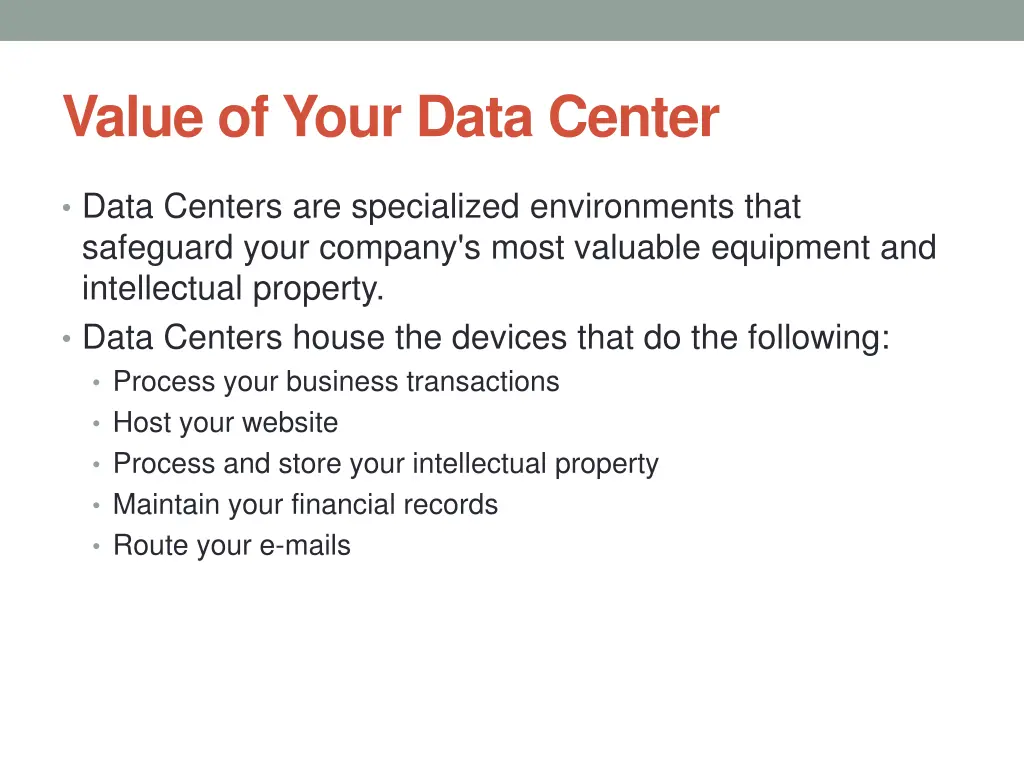 Value of Your Data Center

• Data Centers are specialized environments that safeguard your company's most valuable equipment and intellectual property.
• Data Centers house the devices that do the following:
  • Process your business transactions
  • Host your website
  • Process and store your intellectual property
  • Maintain your financial records
  • Route your e-mails